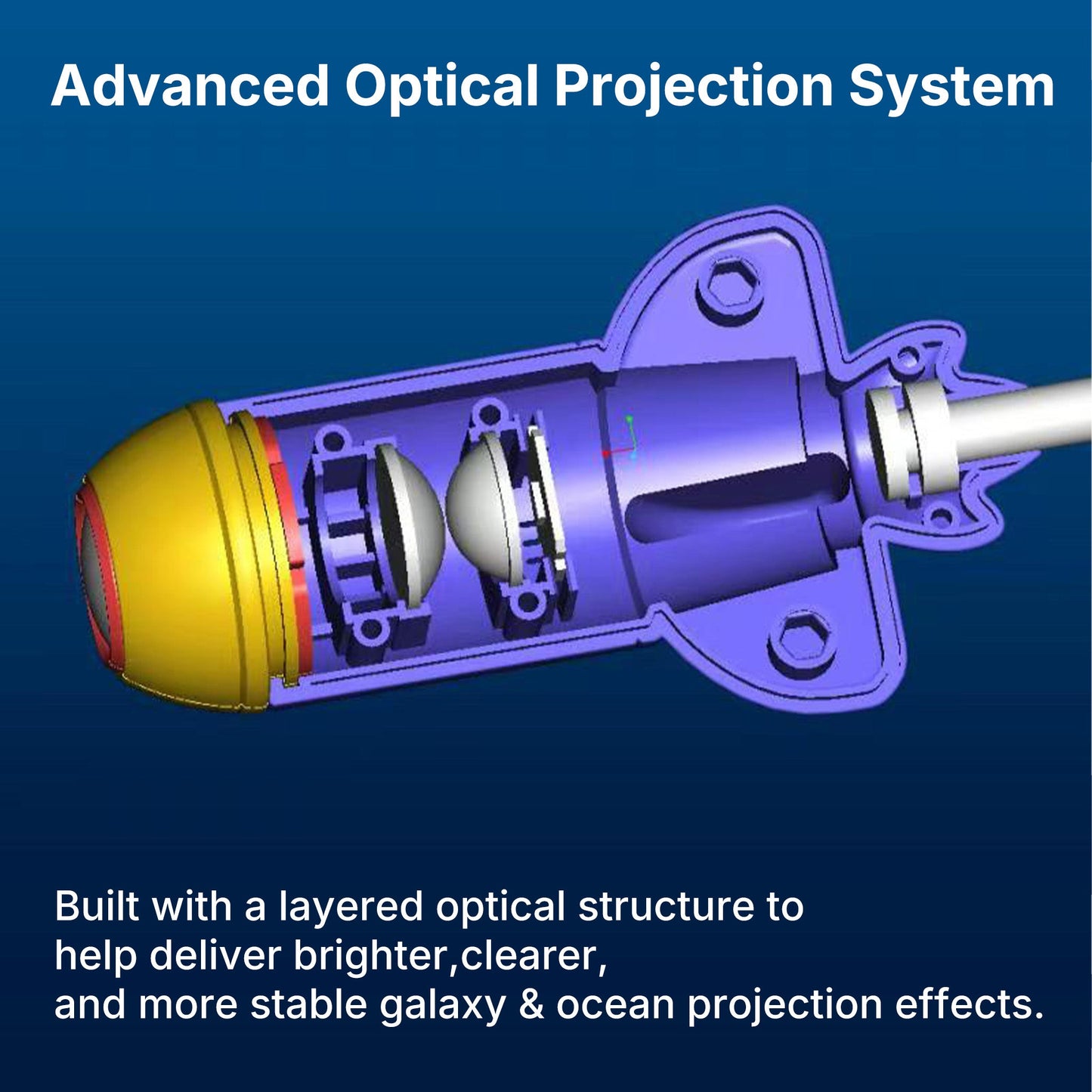 Advanced Optical Projection System

Built with a layered optical structure to help deliver brighter,clearer, and more stable galaxy & ocean projection effects.